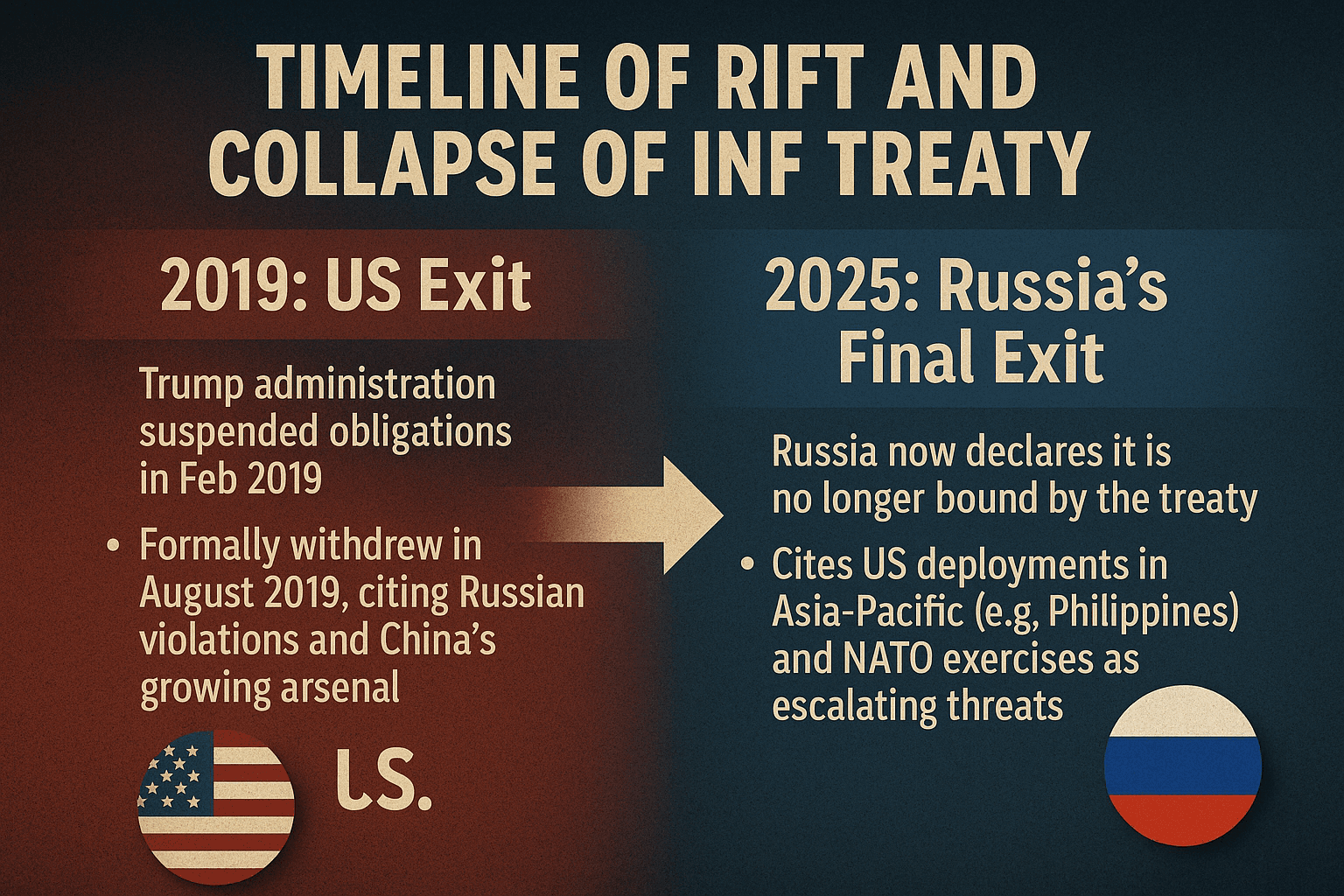 TIMELINE OF RIFT AND COLLAPSE OF INF TREATY

2019: US Exit

Trump administration suspended obligations in Feb 2019

• Formally withdrew in August 2019, citing Russian violations and China's growing arsenal

U.S.

2025: Russia's Final Exit

Russia now declares it is no longer bound by the treaty

• Cites US deployments in Asia-Pacific (e.g, Philippines) and NATO exercises as escalating threats